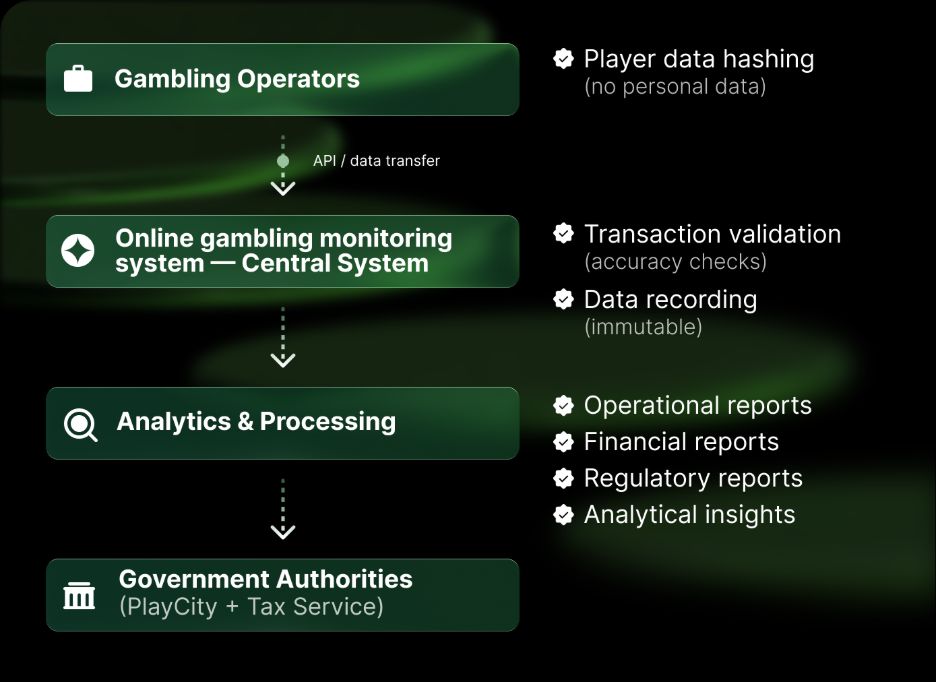 Gambling Operators

Player data hashing
(no personal data)

API / data transfer

Online gambling monitoring system — Central System

Transaction validation
(accuracy checks)

Data recording
(immutable)

Analytics & Processing

Operational reports
Financial reports
Regulatory reports
Analytical insights

Government Authorities
(PlayCity + Tax Service)